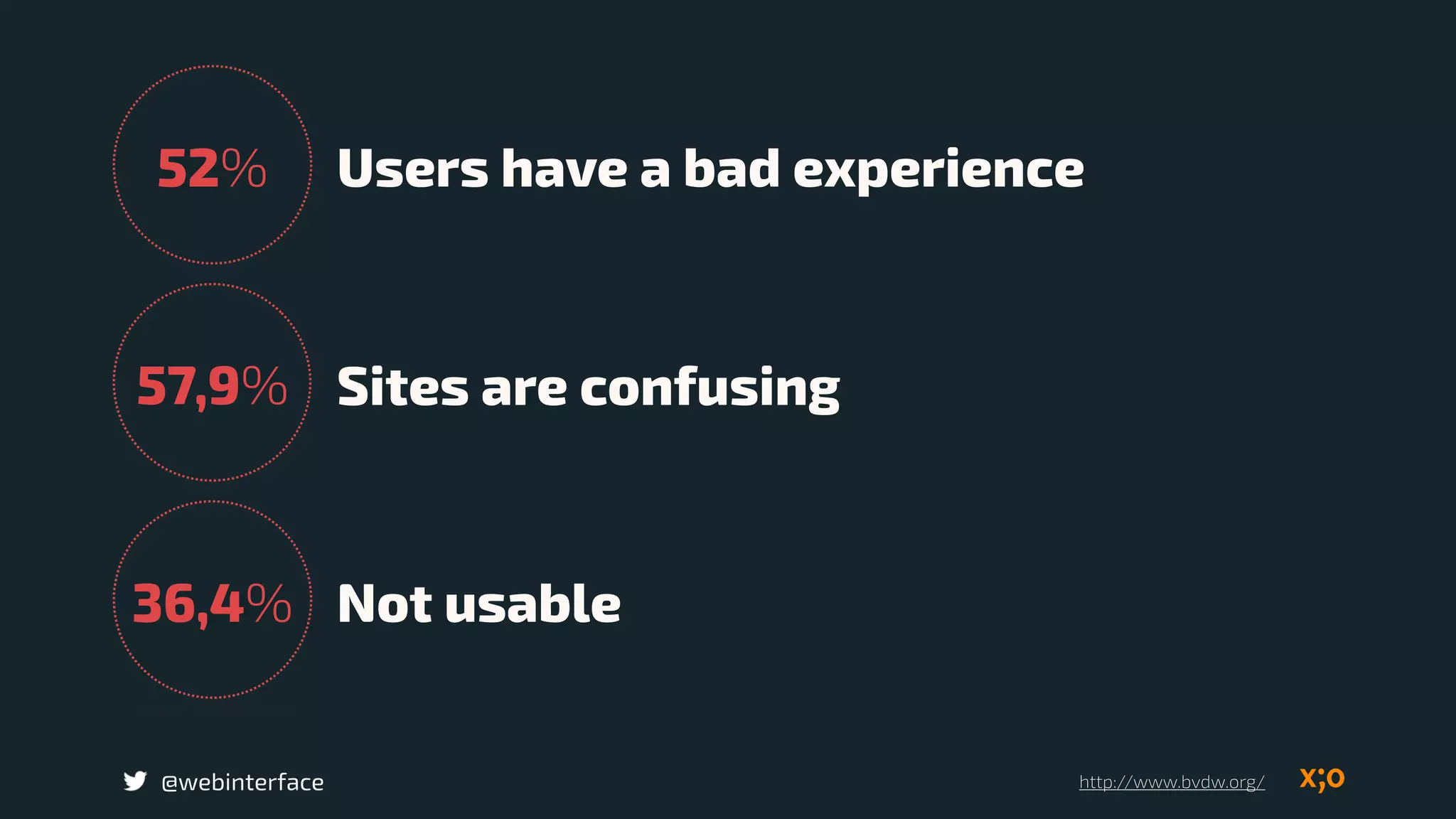 52% Users have a bad experience

57,9% Sites are confusing

36,4% Not usable

@webinterface

http://www.bvdw.org/

x;o